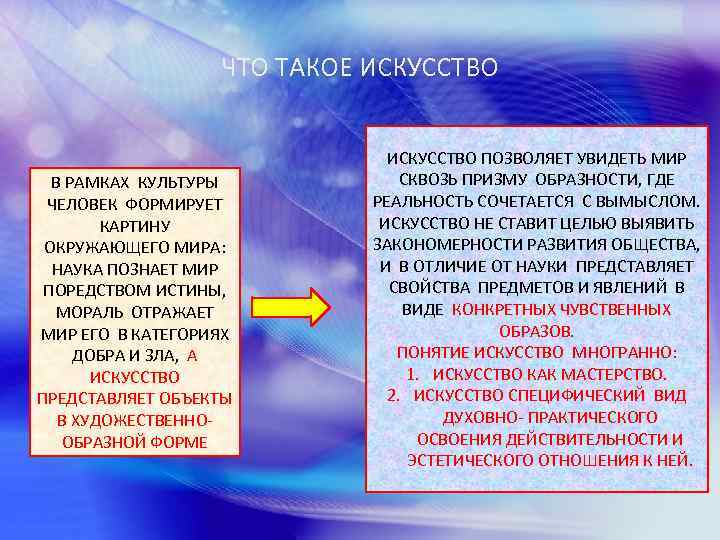 ЧТО ТАКОЕ ИСКУССТВО

В РАМКАХ КУЛЬТУРЫ ЧЕЛОВЕК ФОРМИРУЕТ КАРТИНУ ОКРУЖАЮЩЕГО МИРА: НАУКА ПОЗНАЕТ МИР ПОРЕДСТВОМ ИСТИНЫ, МОРАЛЬ ОТРАЖАЕТ МИР ЕГО В КАТЕГОРИЯХ ДОБРА И ЗЛА, А ИСКУССТВО ПРЕДСТАВЛЯЕТ ОБЪЕКТЫ В ХУДОЖЕСТВЕННО-ОБРАЗНОЙ ФОРМЕ

ИСКУССТВО ПОЗВОЛЯЕТ УВИДЕТЬ МИР СКВОЗЬ ПРИЗМУ ОБРАЗНОСТИ, ГДЕ РЕАЛЬНОСТЬ СОЧЕТАЕТСЯ С ВЫМЫСЛОМ. ИСКУССТВО НЕ СТАВИТ ЦЕЛЬЮ ВЫЯВИТЬ ЗАКОНОМЕРНОСТИ РАЗВИТИЯ ОБЩЕСТВА, И В ОТЛИЧИЕ ОТ НАУКИ ПРЕДСТАВЛЯЕТ СВОЙСТВА ПРЕДМЕТОВ И ЯВЛЕНИЙ В ВИДЕ КОНКРЕТНЫХ ЧУВСТВЕННЫХ ОБРАЗОВ.
ПОНЯТИЕ ИСКУССТВО МНОГРАННО:
1. ИСКУССТВО КАК МАСТЕРСТВО.
2. ИСКУССТВО СПЕЦИФИЧЕСКИЙ ВИД ДУХОВНО- ПРАКТИЧЕСКОГО ОСВОЕНИЯ ДЕЙСТВИТЕЛЬНОСТИ И ЭСТЕТИЧЕСКОГО ОТНОШЕНИЯ К НЕЙ.